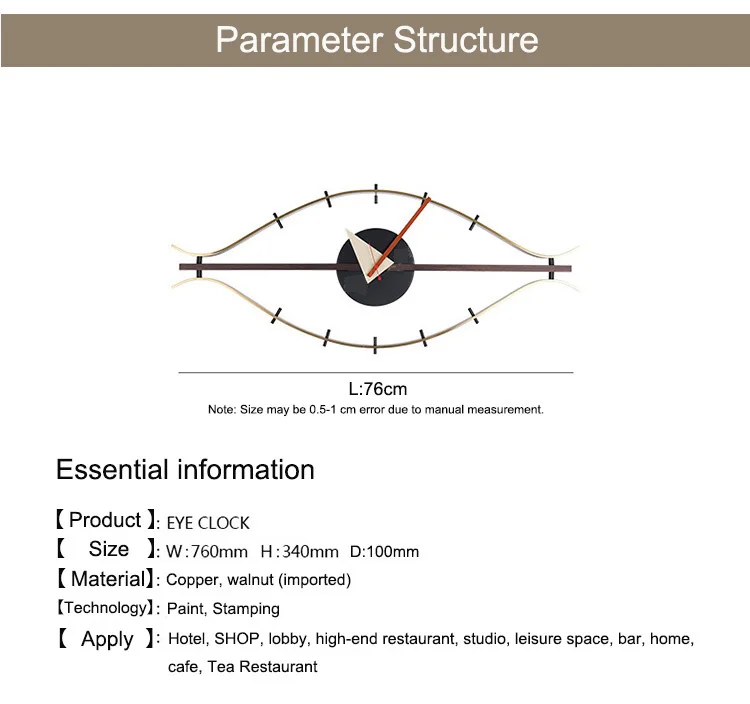 Parameter Structure

L:76cm
Note: Size may be 0.5-1 cm error due to manual measurement.

Essential information

【Product】: EYE CLOCK
【 Size 】: W:760mm H:340mm D:100mm
【Material】: Copper, walnut (imported)
【Technology】: Paint, Stamping
【 Apply 】: Hotel, SHOP, lobby, high-end restaurant, studio, leisure space, bar, home, cafe, Tea Restaurant